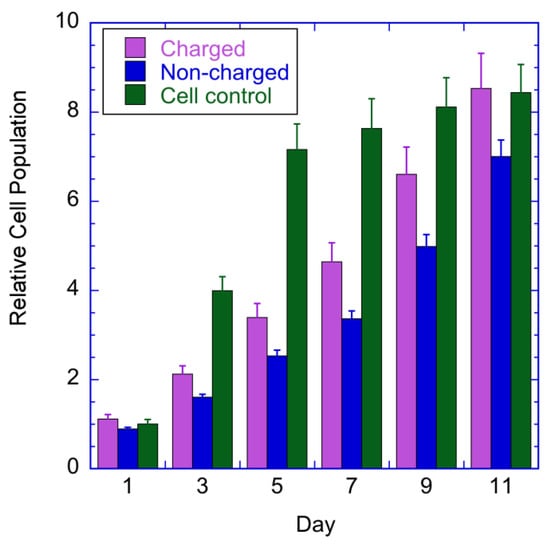 Charged
Non-charged
Cell control

Relative Cell Population

10
8
6
4
2
0

1
3
5
7
9
11

Day